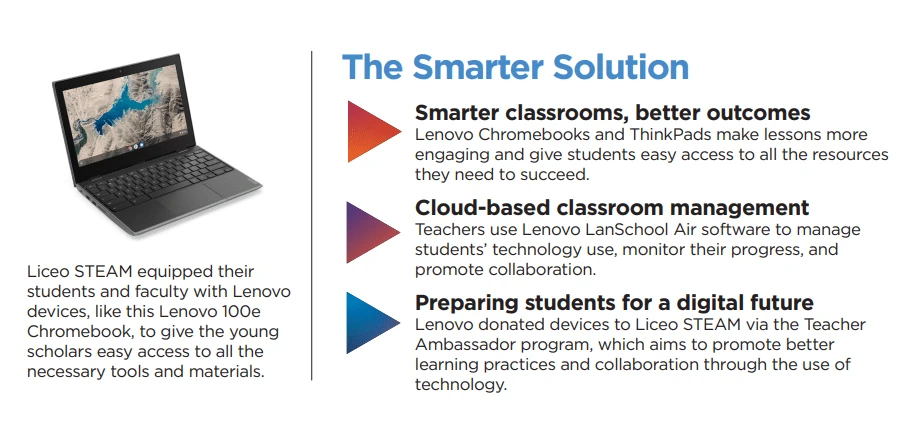 Liceo STEAM equipped their students and faculty with Lenovo devices, like this Lenovo 100e Chromebook, to give the young scholars easy access to all the necessary tools and materials.

The Smarter Solution

Smarter classrooms, better outcomes
Lenovo Chromebooks and ThinkPads make lessons more engaging and give students easy access to all the resources they need to succeed.

Cloud-based classroom management
Teachers use Lenovo LanSchool Air software to manage students' technology use, monitor their progress, and promote collaboration.

Preparing students for a digital future
Lenovo donated devices to Liceo STEAM via the Teacher Ambassador program, which aims to promote better learning practices and collaboration through the use of technology.